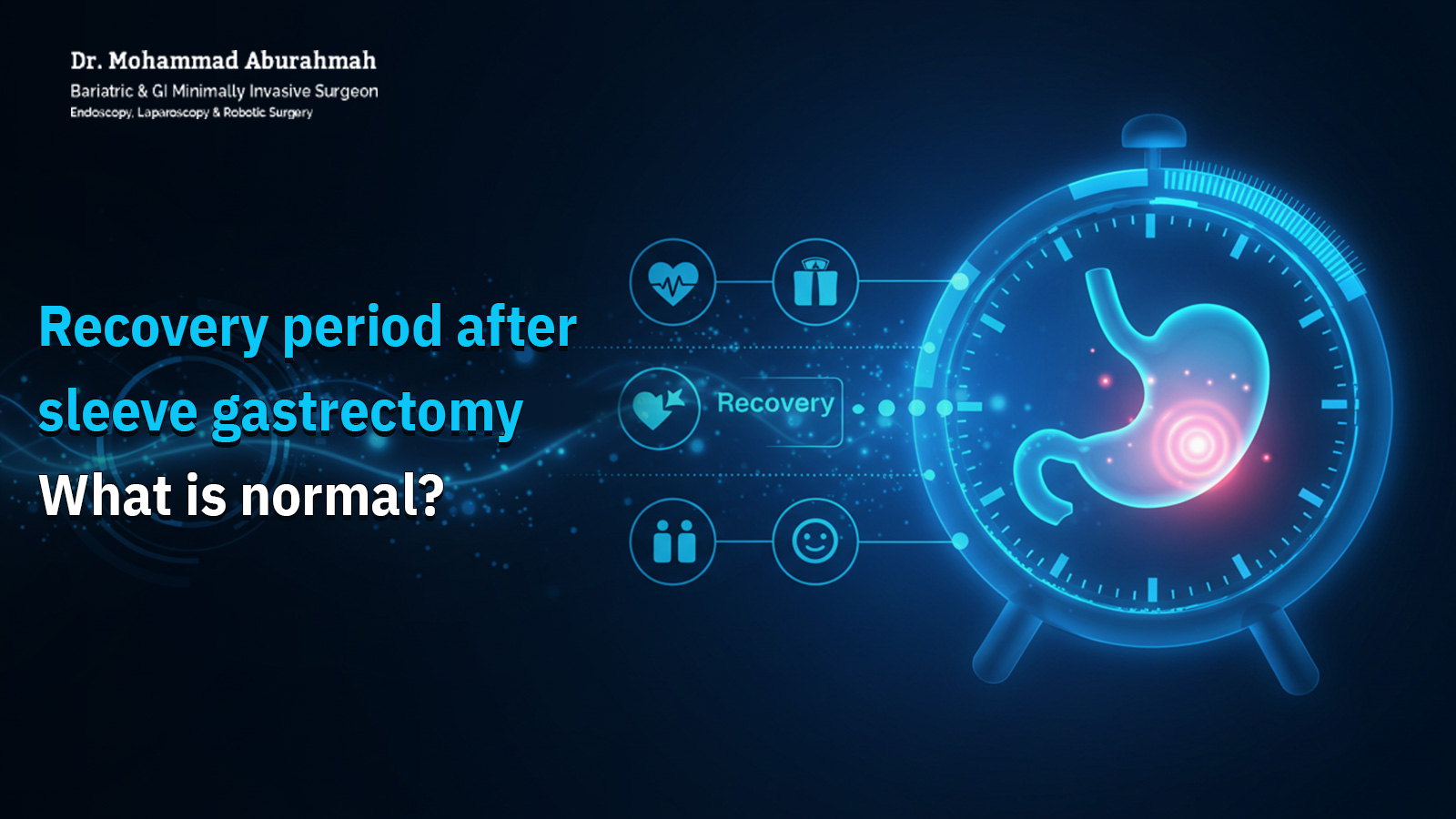 Dr. Mohammad Aburahmah
Bariatric & GI Minimally Invasive Surgeon
Endoscopy, Laparoscopy & Robotic Surgery

Recovery period after sleeve gastrectomy
What is normal?

Recovery